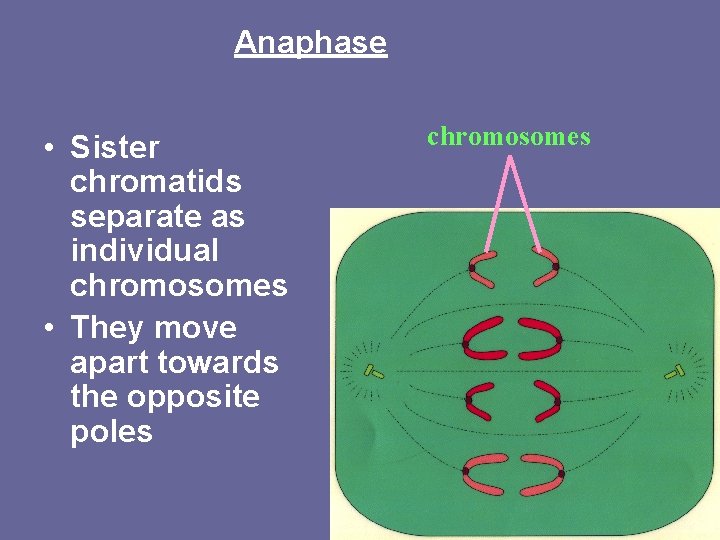 Anaphase

• Sister chromatids separate as individual chromosomes
• They move apart towards the opposite poles

chromosomes